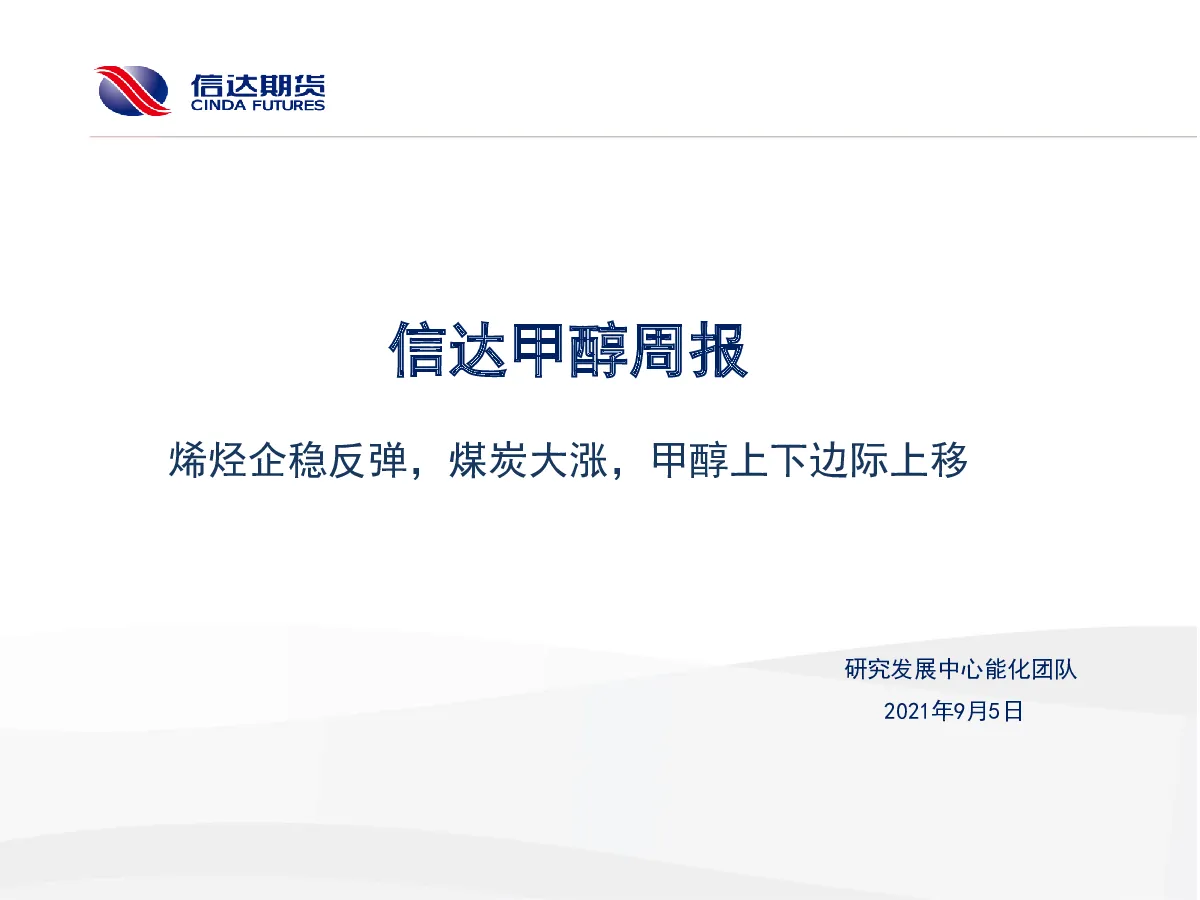 信达期货
CINDA FUTURES

信达甲醇周报

烯烃企稳反弹，煤炭大涨，甲醇上下边际上移

研究发展中心能化团队

2021年9月5日